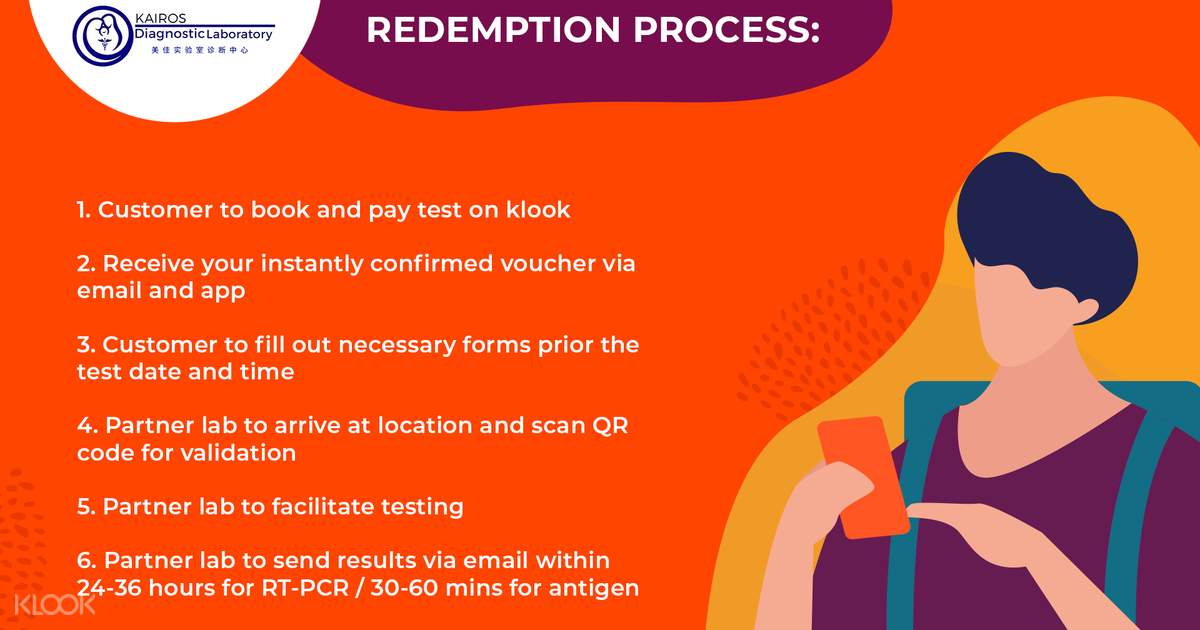 KAIROS
Diagnostic Laboratory
美佳实验室诊断中心

REDEMPTION PROCESS:

1. Customer to book and pay test on klook

2. Receive your instantly confirmed voucher via email and app

3. Customer to fill out necessary forms prior the test date and time

4. Partner lab to arrive at location and scan QR code for validation

5. Partner lab to facilitate testing

6. Partner lab to send results via email within 24-36 hours for RT-PCR / 30-60 mins for antigen

KLOOK